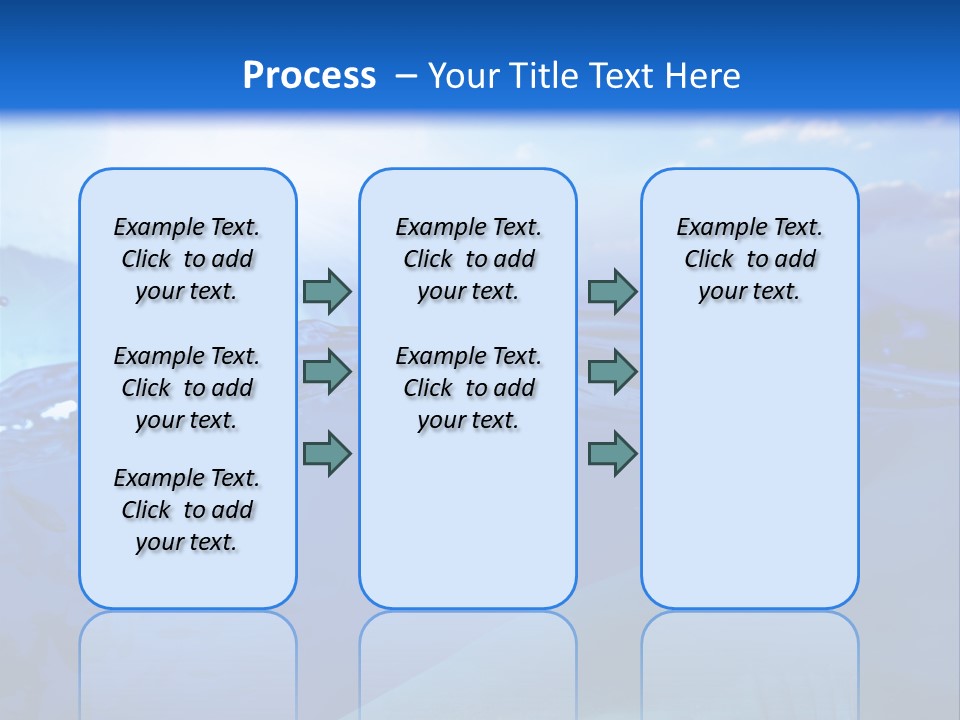 Process – Your Title Text Here

Example Text. Click to add your text.

Example Text. Click to add your text.

Example Text. Click to add your text.

Example Text. Click to add your text.

Example Text. Click to add your text.

Example Text. Click to add your text.